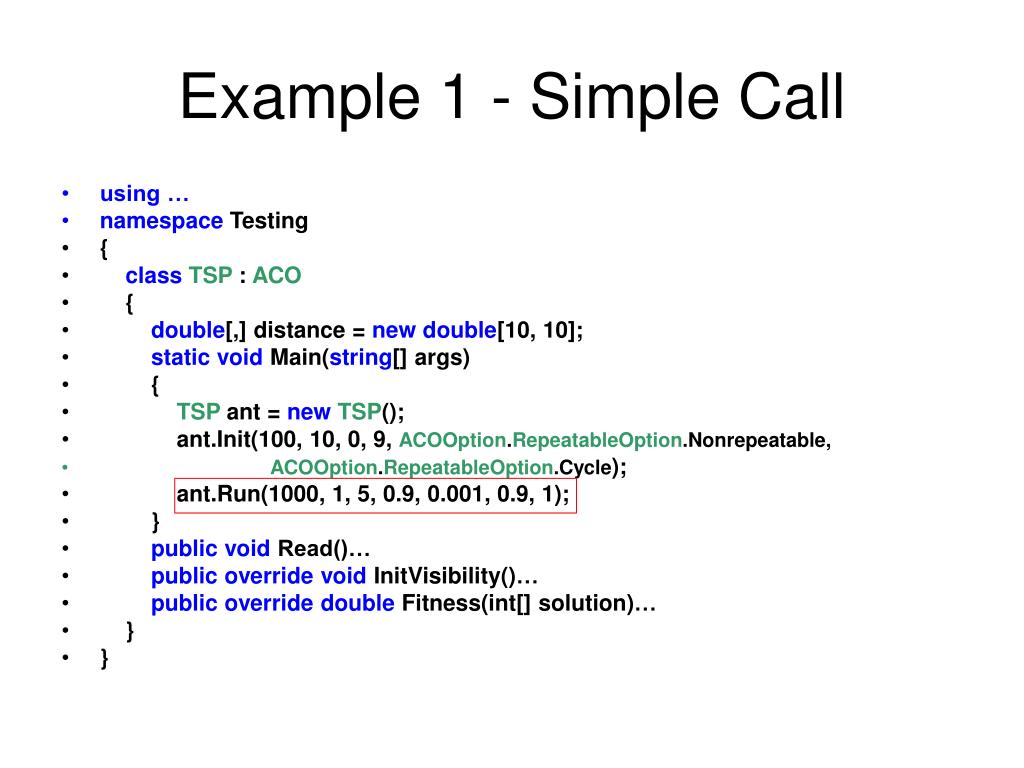 Example 1 - Simple Call

• using …
• namespace Testing
• {
• class TSP : ACO
• {
• double[,] distance = new double[10, 10];
• static void Main(string[] args)
• {
• TSP ant = new TSP();
• ant.Init(100, 10, 0, 9, ACOOption.RepeatableOption.Nonrepeatable,
• ACOOption.RepeatableOption.Cycle);
• ant.Run(1000, 1, 5, 0.9, 0.001, 0.9, 1);
• }
• public void Read()…
• public override void InitVisibility()…
• public override double Fitness(int[] solution)…
• }
• }